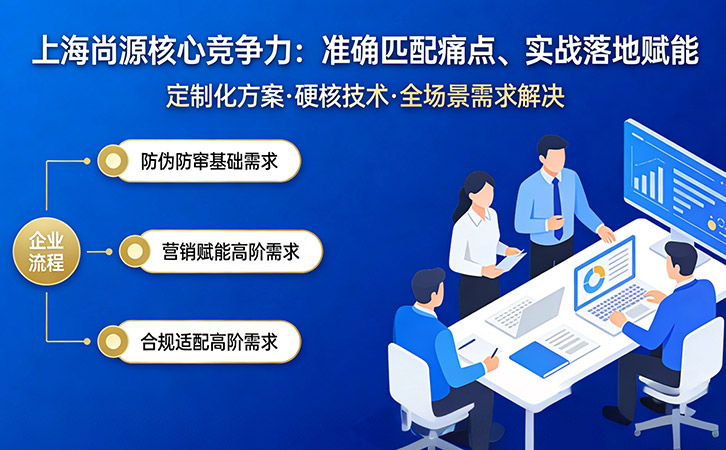 上海尚源核心竞争力：准确匹配痛点、实战落地赋能

定制化方案·硬核技术·全场景需求解决

企业流程

防伪防窜基础需求

营销赋能高阶需求

合规适配高阶需求